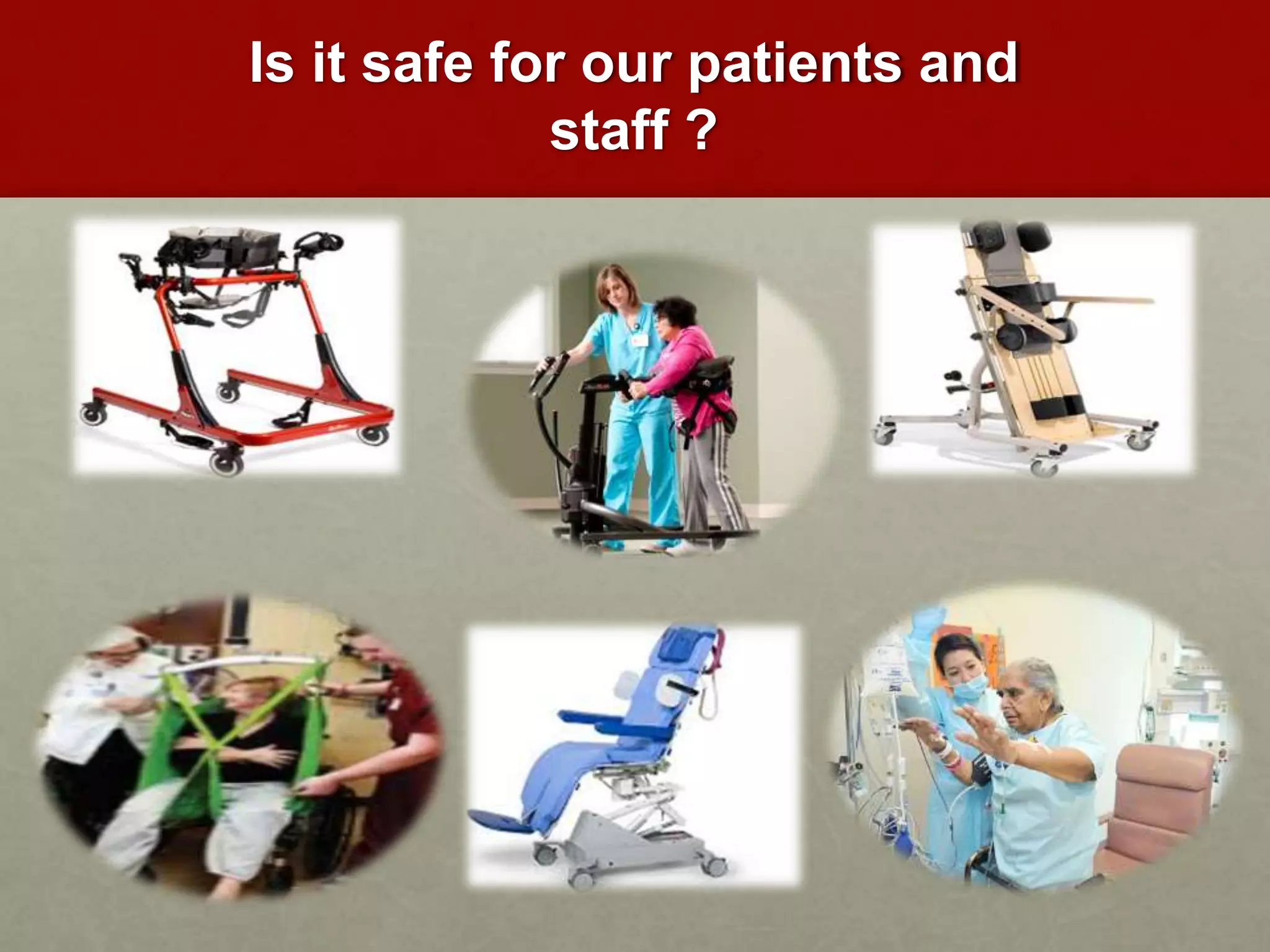 Is it safe for our patients and staff ?